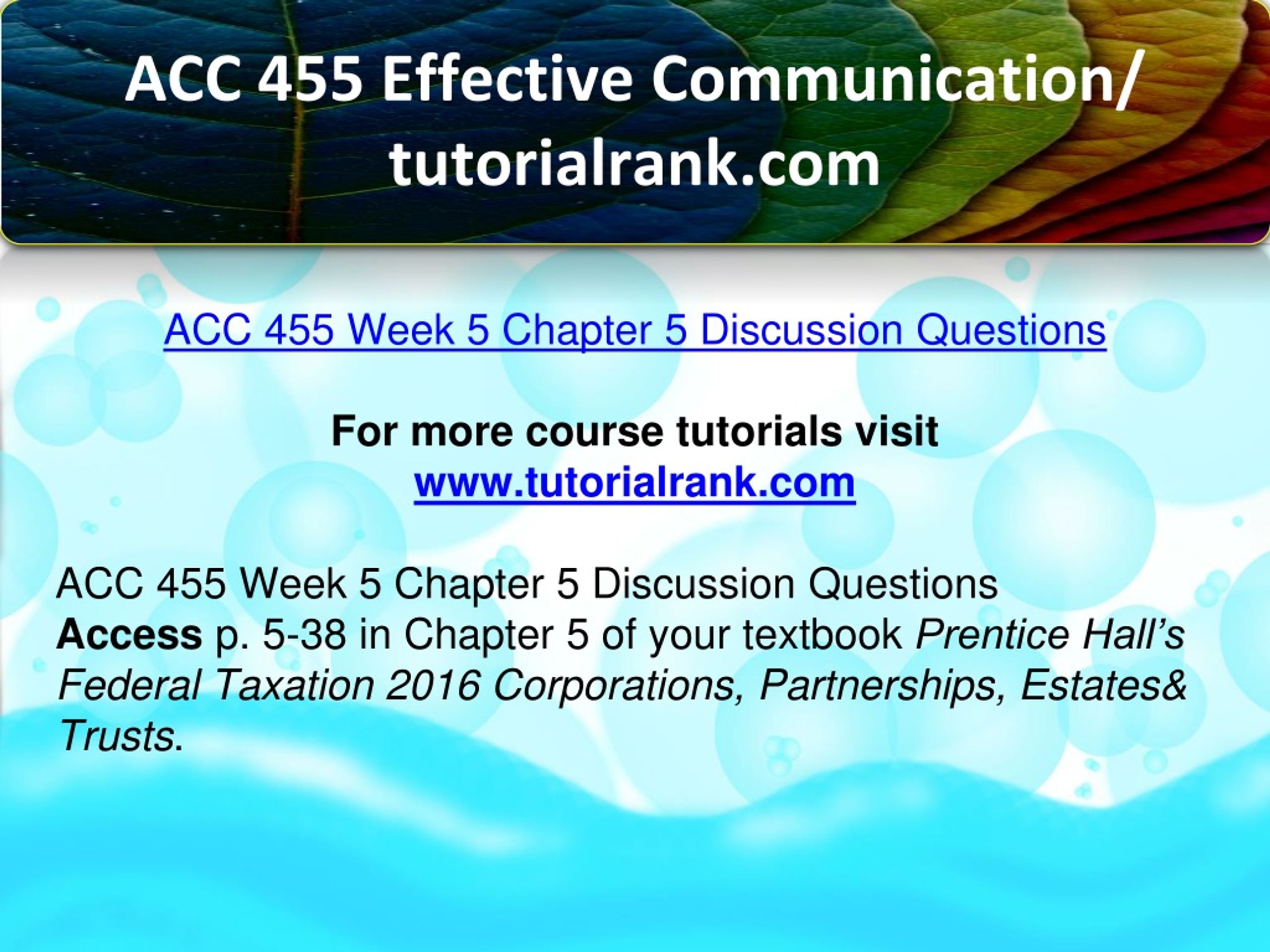 ACC 455 Effective Communication/ tutorialrank.com

ACC 455 Week 5 Chapter 5 Discussion Questions

For more course tutorials visit
www.tutorialrank.com

ACC 455 Week 5 Chapter 5 Discussion Questions
Access p. 5-38 in Chapter 5 of your textbook Prentice Hall's Federal Taxation 2016 Corporations, Partnerships, Estates& Trusts.